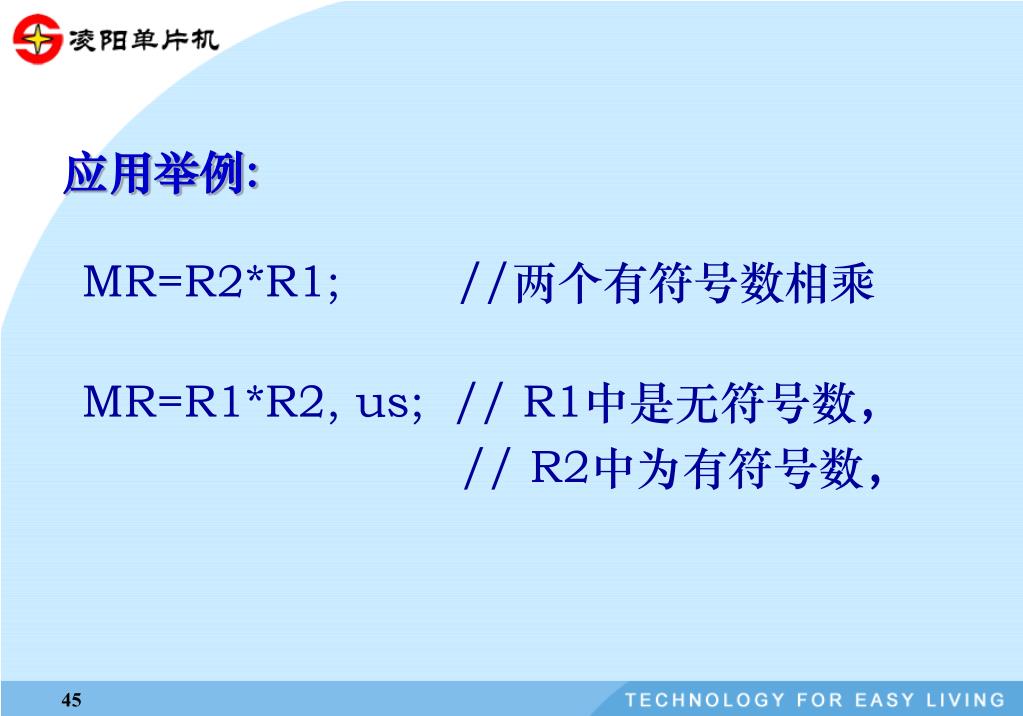 凌阳单片机

应用举例:

MR=R2*R1; //两个有符号数相乘

MR=R1*R2, us; // R1中是无符号数，
// R2中为有符号数，

45

TECHNOLOGY FOR EASY LIVING